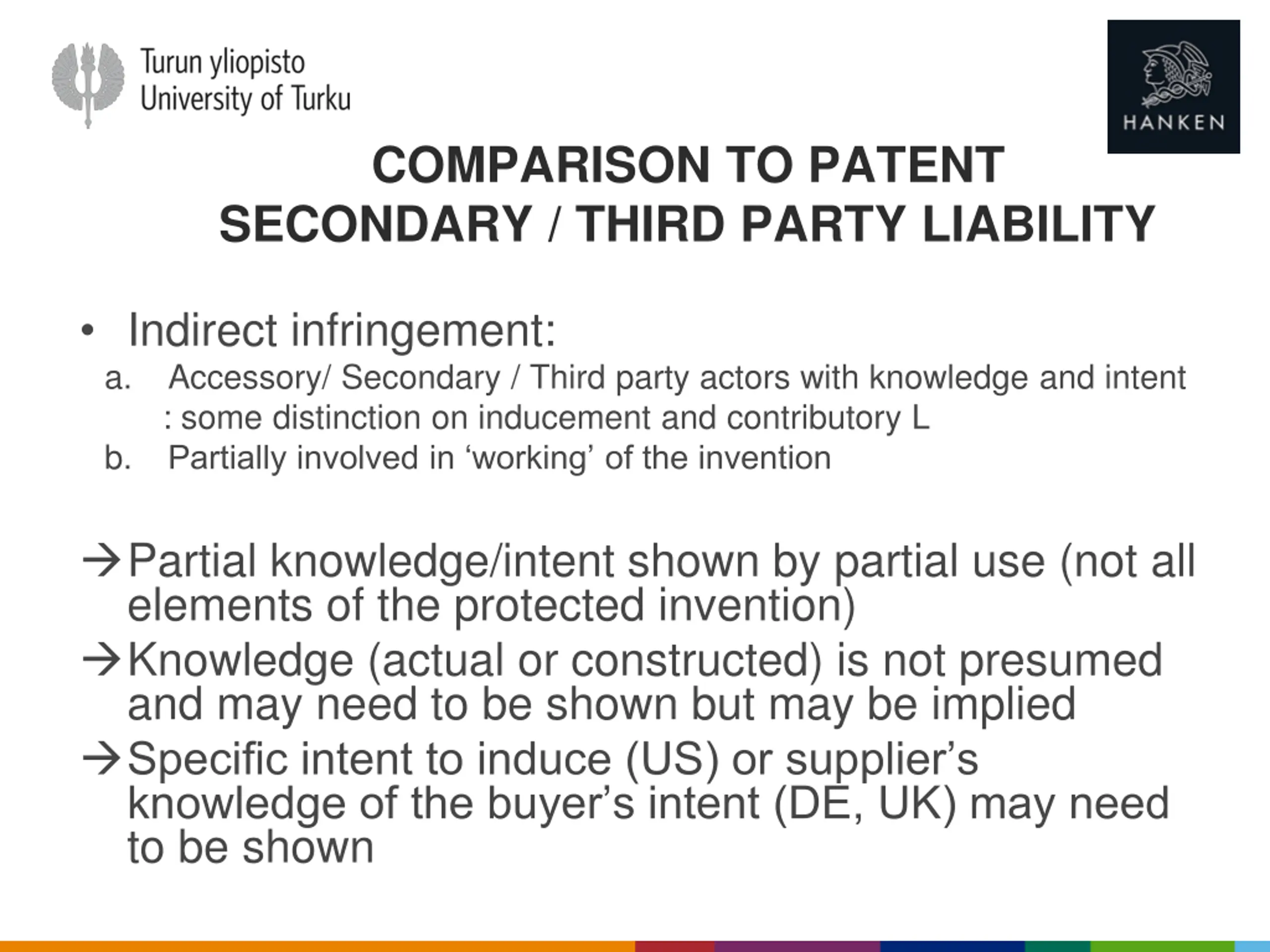 Turun yliopisto
University of Turku

HANKEN

COMPARISON TO PATENT
SECONDARY / THIRD PARTY LIABILITY

• Indirect infringement:
a. Accessory/ Secondary / Third party actors with knowledge and intent : some distinction on inducement and contributory L
b. Partially involved in ‘working’ of the invention

→Partial knowledge/intent shown by partial use (not all elements of the protected invention)
→Knowledge (actual or constructed) is not presumed and may need to be shown but may be implied
→Specific intent to induce (US) or supplier’s knowledge of the buyer’s intent (DE, UK) may need to be shown